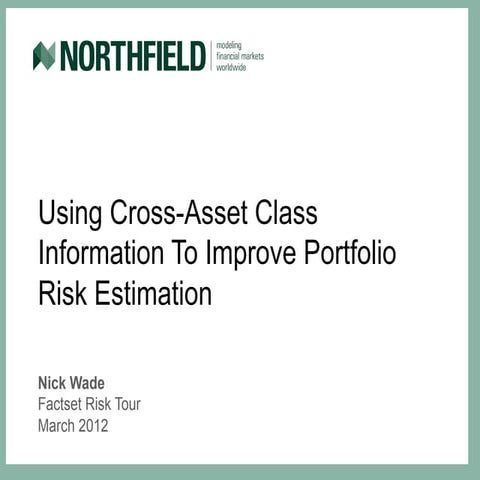 NORTHFIELD
modeling
financial markets
worldwide

Using Cross-Asset Class Information To Improve Portfolio Risk Estimation

Nick Wade
Factset Risk Tour
March 2012